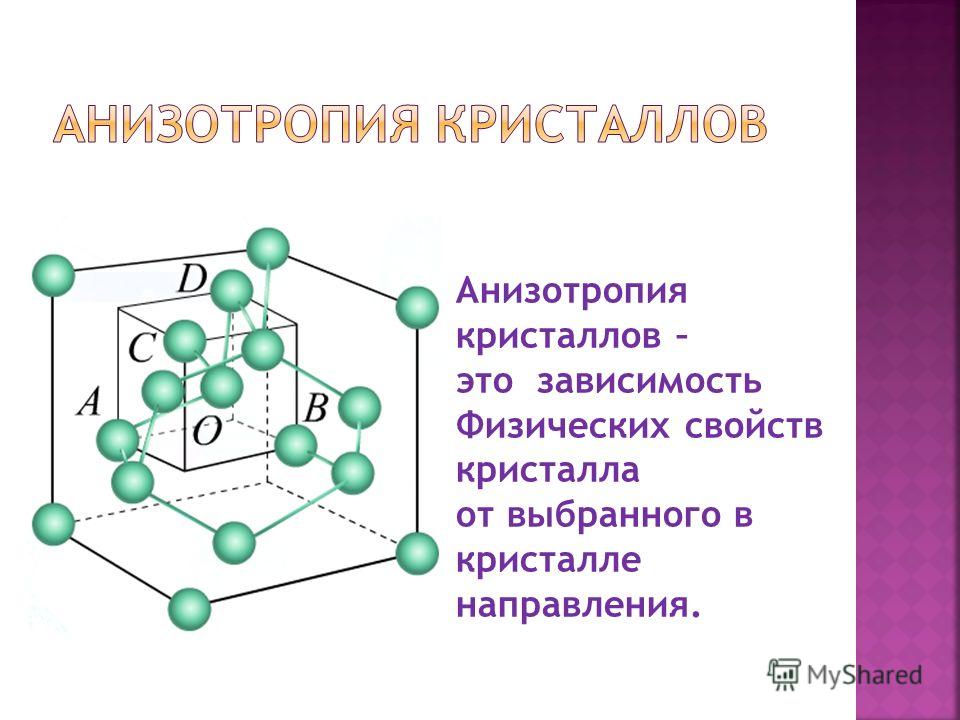 АНИЗОТРОПИЯ КРИСТАЛЛОВ

D
C
A
O
B

Анизотропия кристаллов – это зависимость Физических свойств кристалла от выбранного в кристалле направления.

MyShared